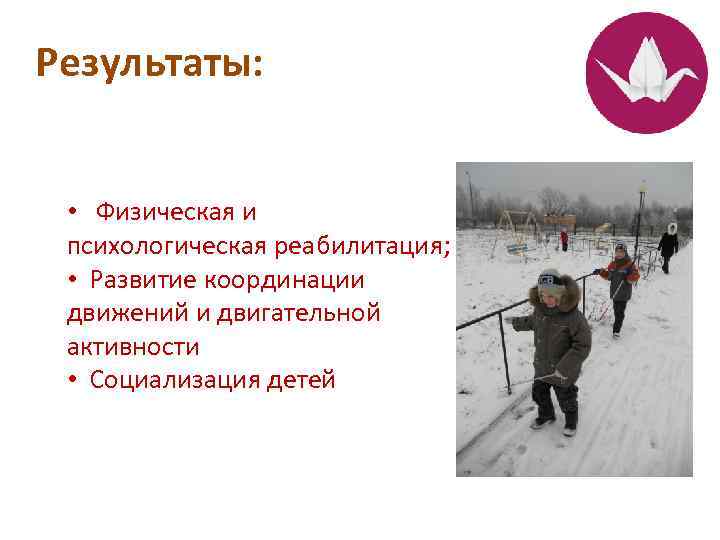 Результаты:

• Физическая и психологическая реабилитация;
• Развитие координации движений и двигательной активности
• Социализация детей